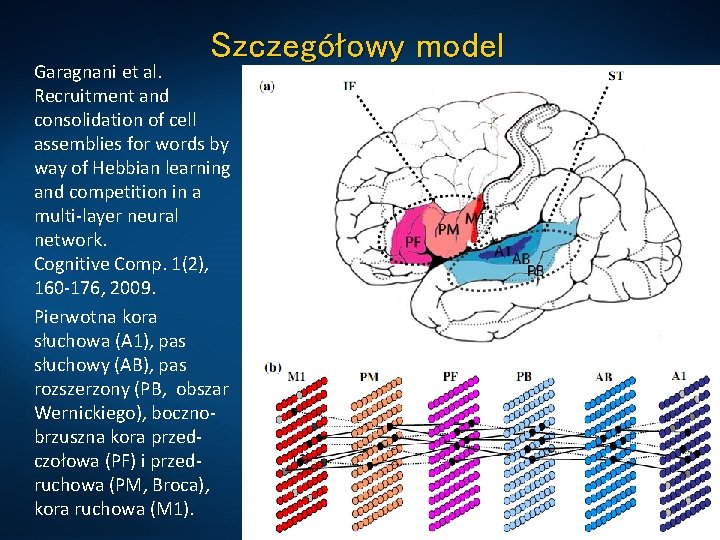 Szczegółowy model

Garagnani et al. Recruitment and consolidation of cell assemblies for words by way of Hebbian learning and competition in a multi-layer neural network. Cognitive Comp. 1(2), 160-176, 2009.

Pierwotna kora słuchowa (A1), pas słuchowy (AB), pas rozszerzony (PB, obszar Wernickiego), boczno-brzuszna kora przed-czołowa (PF) i przed-ruchowa (PM, Broca), kora ruchowa (M1).

(a)
IF
ST
PF
PM
M1
A1
AB
PB

(b)
M1
PM
PF
PB
AB
A1